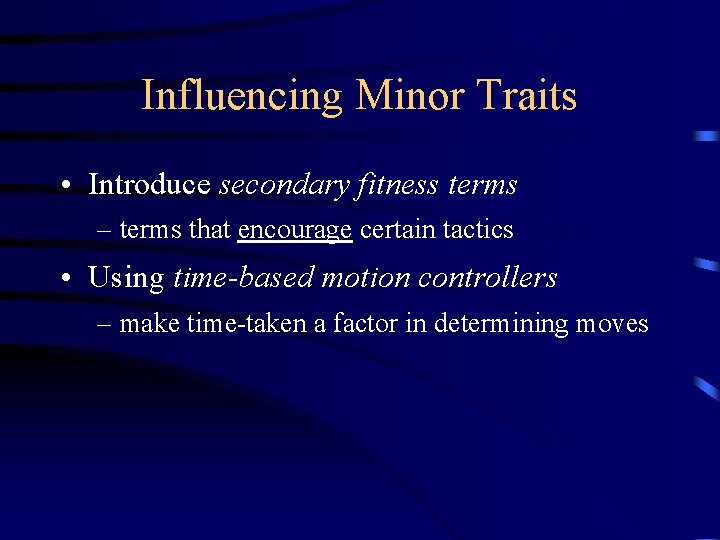 Influencing Minor Traits

• Introduce secondary fitness terms
  – terms that encourage certain tactics
• Using time-based motion controllers
  – make time-taken a factor in determining moves